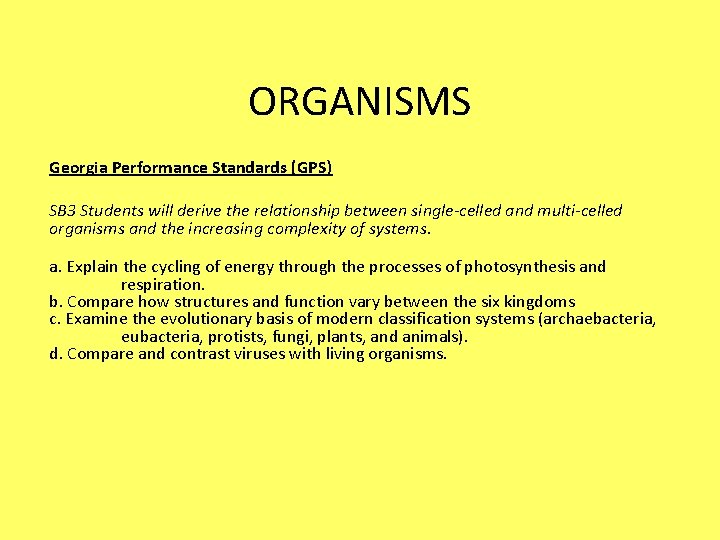 ORGANISMS

Georgia Performance Standards (GPS)

SB3 Students will derive the relationship between single-celled and multi-celled organisms and the increasing complexity of systems.

a. Explain the cycling of energy through the processes of photosynthesis and respiration.
b. Compare how structures and function vary between the six kingdoms
c. Examine the evolutionary basis of modern classification systems (archaebacteria, eubacteria, protists, fungi, plants, and animals).
d. Compare and contrast viruses with living organisms.